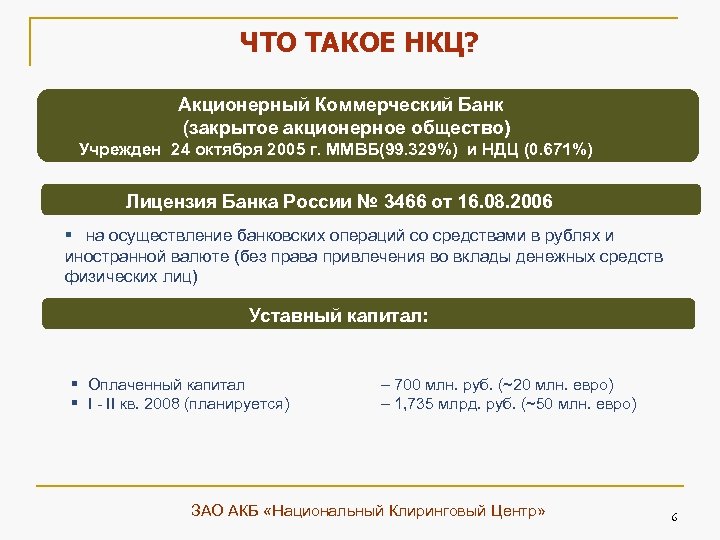 ЧТО ТАКОЕ НКЦ?

Акционерный Коммерческий Банк
(закрытое акционерное общество)
Учрежден 24 октября 2005 г. ММВБ(99.329%) и НДЦ (0.671%)

Лицензия Банка России № 3466 от 16.08.2006

▪ на осуществление банковских операций со средствами в рублях и иностранной валюте (без права привлечения во вклады денежных средств физических лиц)

Уставный капитал:

▪ Оплаченный капитал – 700 млн. руб. (~20 млн. евро)
▪ I - II кв. 2008 (планируется) – 1,735 млрд. руб. (~50 млн. евро)

ЗАО АКБ «Национальный Клиринговый Центр»

6